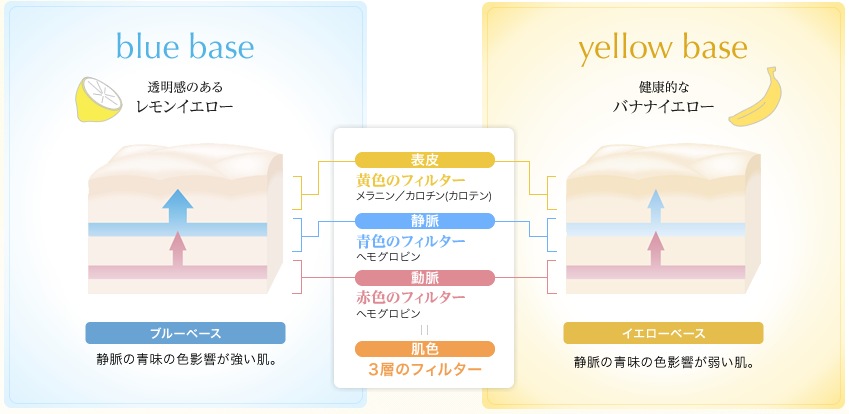 blue base

透明感のある
レモンイエロー

ブルーベース

静脈の青味の色影響が強い肌。

表皮
黄色のフィルター
メラニン／カロチン(カロテン)

静脈
青色のフィルター
ヘモグロビン

動脈
赤色のフィルター
ヘモグロビン

||

肌色
3層のフィルター

yellow base

健康的な
バナナイエロー

イエローベース

静脈の青味の色影響が弱い肌。